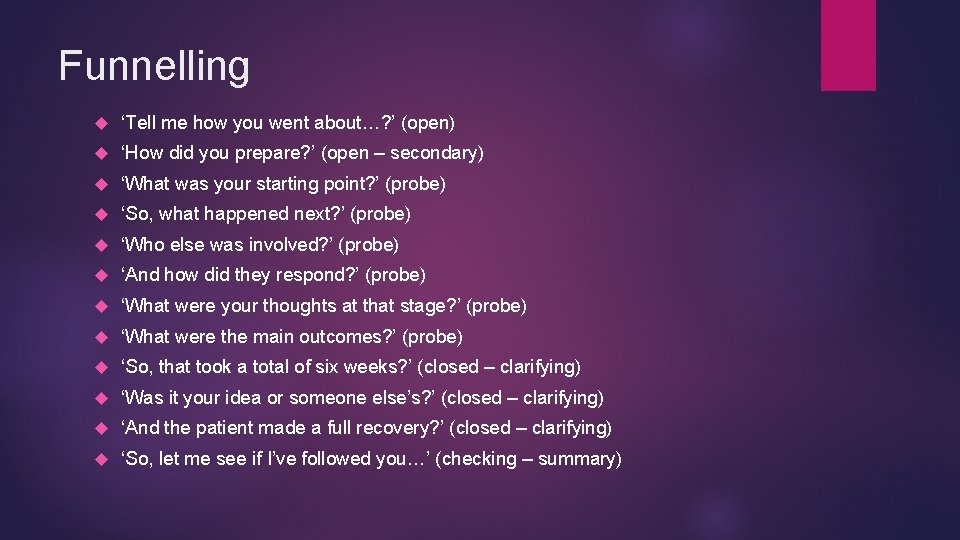 Funnelling

‘Tell me how you went about…?’ (open)

‘How did you prepare?’ (open – secondary)

‘What was your starting point?’ (probe)

‘So, what happened next?’ (probe)

‘Who else was involved?’ (probe)

‘And how did they respond?’ (probe)

‘What were your thoughts at that stage?’ (probe)

‘What were the main outcomes?’ (probe)

‘So, that took a total of six weeks?’ (closed – clarifying)

‘Was it your idea or someone else’s?’ (closed – clarifying)

‘And the patient made a full recovery?’ (closed – clarifying)

‘So, let me see if I’ve followed you…’ (checking – summary)